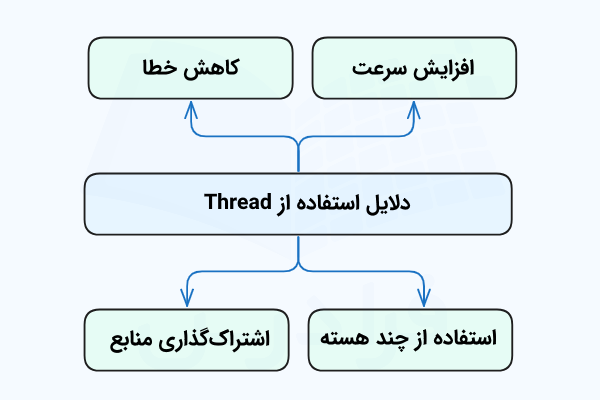 افزایش سرعت

کاهش خطا

دلایل استفاده از Thread

استفاده از چند هسته

اشتراک‌گذاری منابع